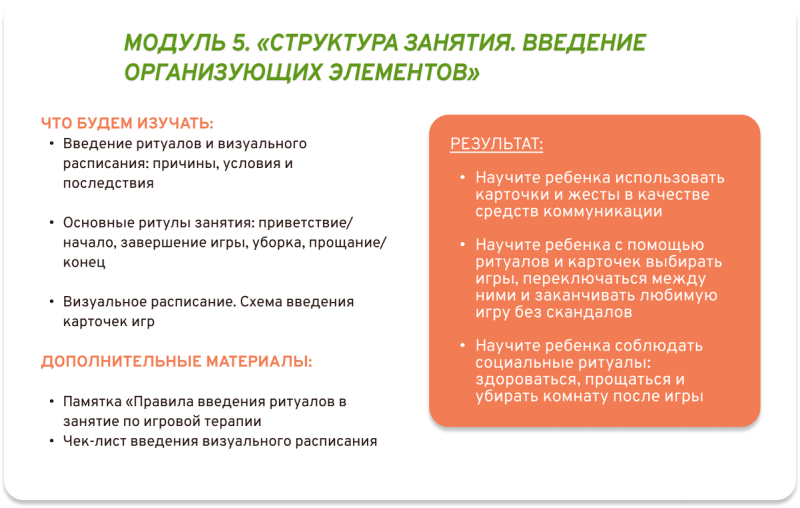 МОДУЛЬ 5. «СТРУКТУРА ЗАНЯТИЯ. ВВЕДЕНИЕ ОРГАНИЗУЮЩИХ ЭЛЕМЕНТОВ»

ЧТО БУДЕМ ИЗУЧАТЬ:

• Введение ритуалов и визуального расписания: причины, условия и последствия

• Основные ритулы занятия: приветствие/начало, завершение игры, уборка, прощание/конец

• Визуальное расписание. Схема введения карточек игр

ДОПОЛНИТЕЛЬНЫЕ МАТЕРИАЛЫ:

• Памятка «Правила введения ритуалов в занятие по игровой терапии
• Чек-лист введения визуального расписания

РЕЗУЛЬТАТ:

• Научите ребенка использовать карточки и жесты в качестве средств коммуникации

• Научите ребенка с помощью ритуалов и карточек выбирать игры, переключаться между ними и заканчивать любимую игру без скандалов

• Научите ребенка соблюдать социальные ритуалы: здороваться, прощаться и убирать комнату после игры